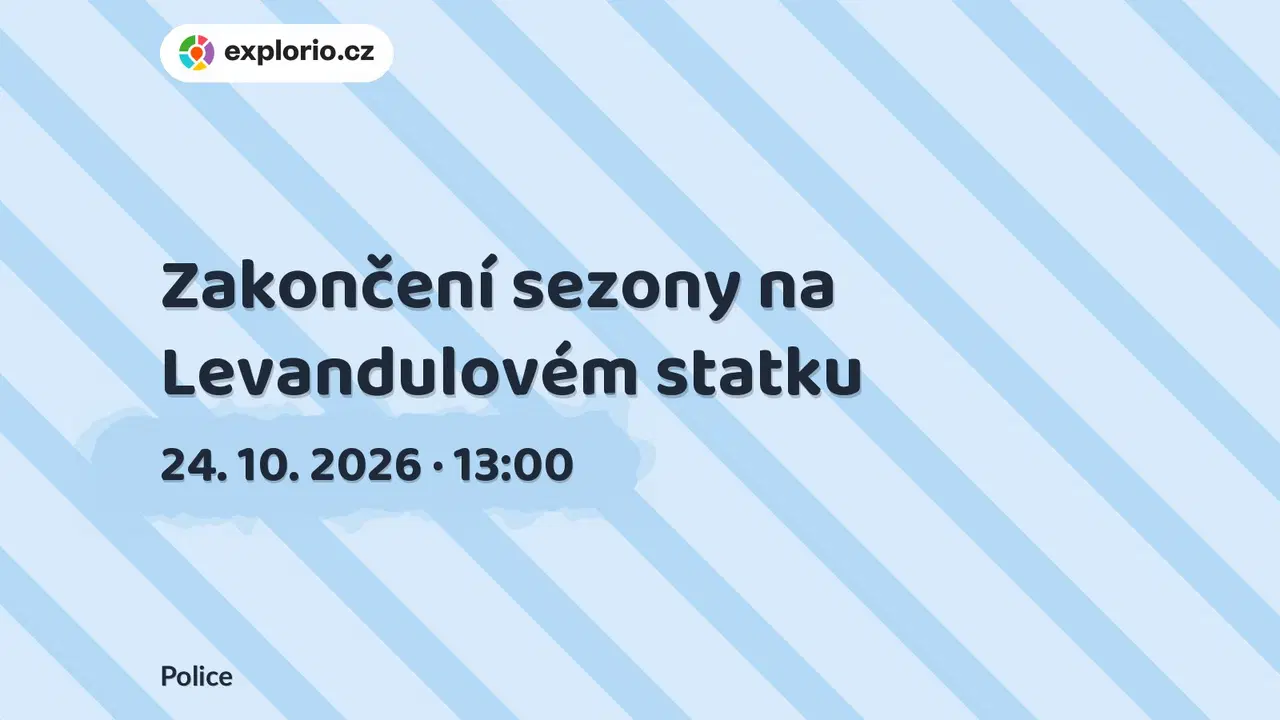 explorio.cz

Zakončení sezony na Levandulovém statku

24. 10. 2026 · 13:00

Police